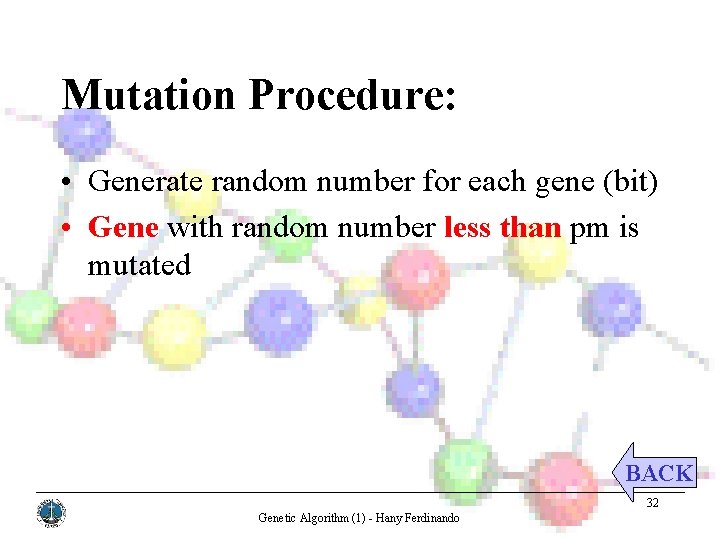 Mutation Procedure:

• Generate random number for each gene (bit)
• Gene with random number less than pm is mutated

BACK

32

Genetic Algorithm (1) - Hany Ferdinando